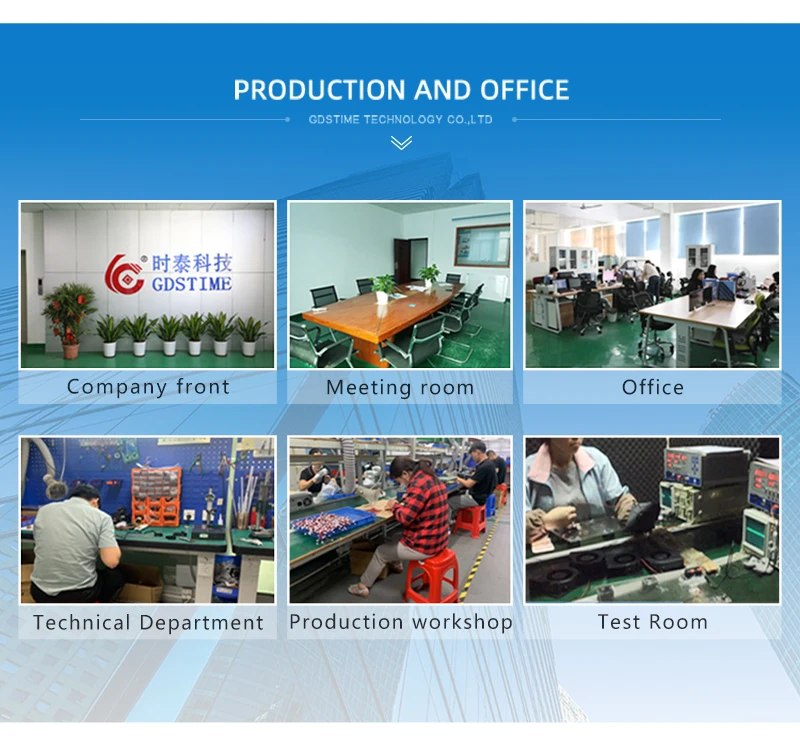 PRODUCTION AND OFFICE

GDSTIME TECHNOLOGY CO.,LTD

时泰科技 GDSTIME

Company front

Meeting room

Office

Technical Department

Production workshop

Test Room